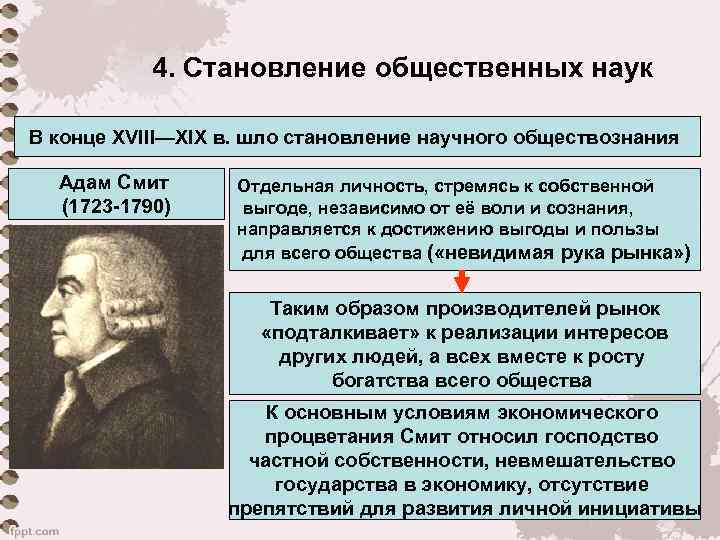 4. Становление общественных наук

В конце XVIII—XIX в. шло становление научного обществознания

Адам Смит (1723-1790)

Отдельная личность, стремясь к собственной выгоде, независимо от её воли и сознания, направляется к достижению выгоды и пользы для всего общества («невидимая рука рынка»)

Таким образом производителей рынок «подталкивает» к реализации интересов других людей, а всех вместе к росту богатства всего общества

К основным условиям экономического процветания Смит относил господство частной собственности, невмешательство государства в экономику, отсутствие препятствий для развития личной инициативы

fppt.com